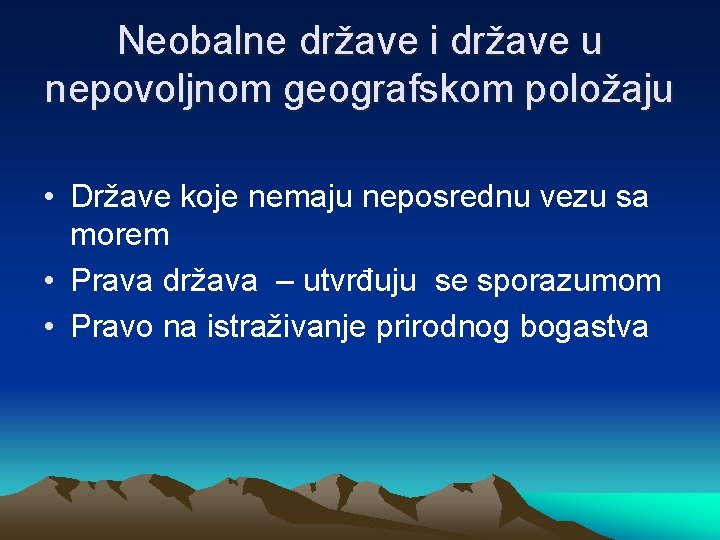 Neobalne države i države u nepovoljnom geografskom položaju

• Države koje nemaju neposrednu vezu sa morem
• Prava država – utvrđuju se sporazumom
• Pravo na istraživanje prirodnog bogastva